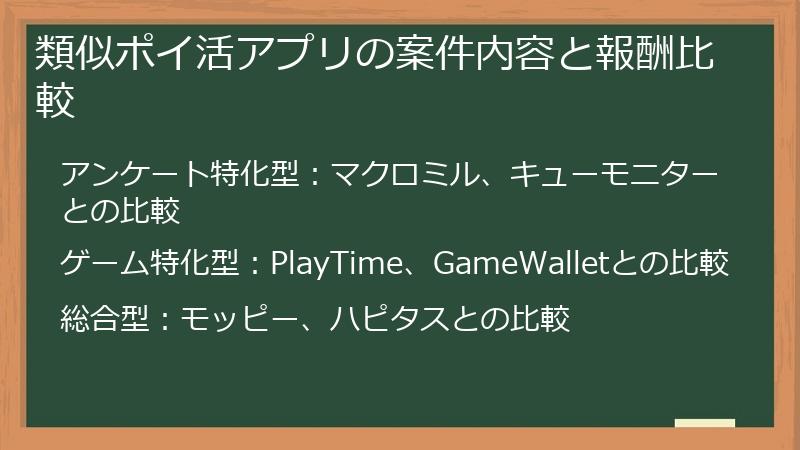 類似ポイ活アプリの案件内容と報酬比較

アンケート特化型：マクロミル、キューモニターとの比較

ゲーム特化型：PlayTime、GameWalletとの比較

総合型：モッピー、ハピタスとの比較